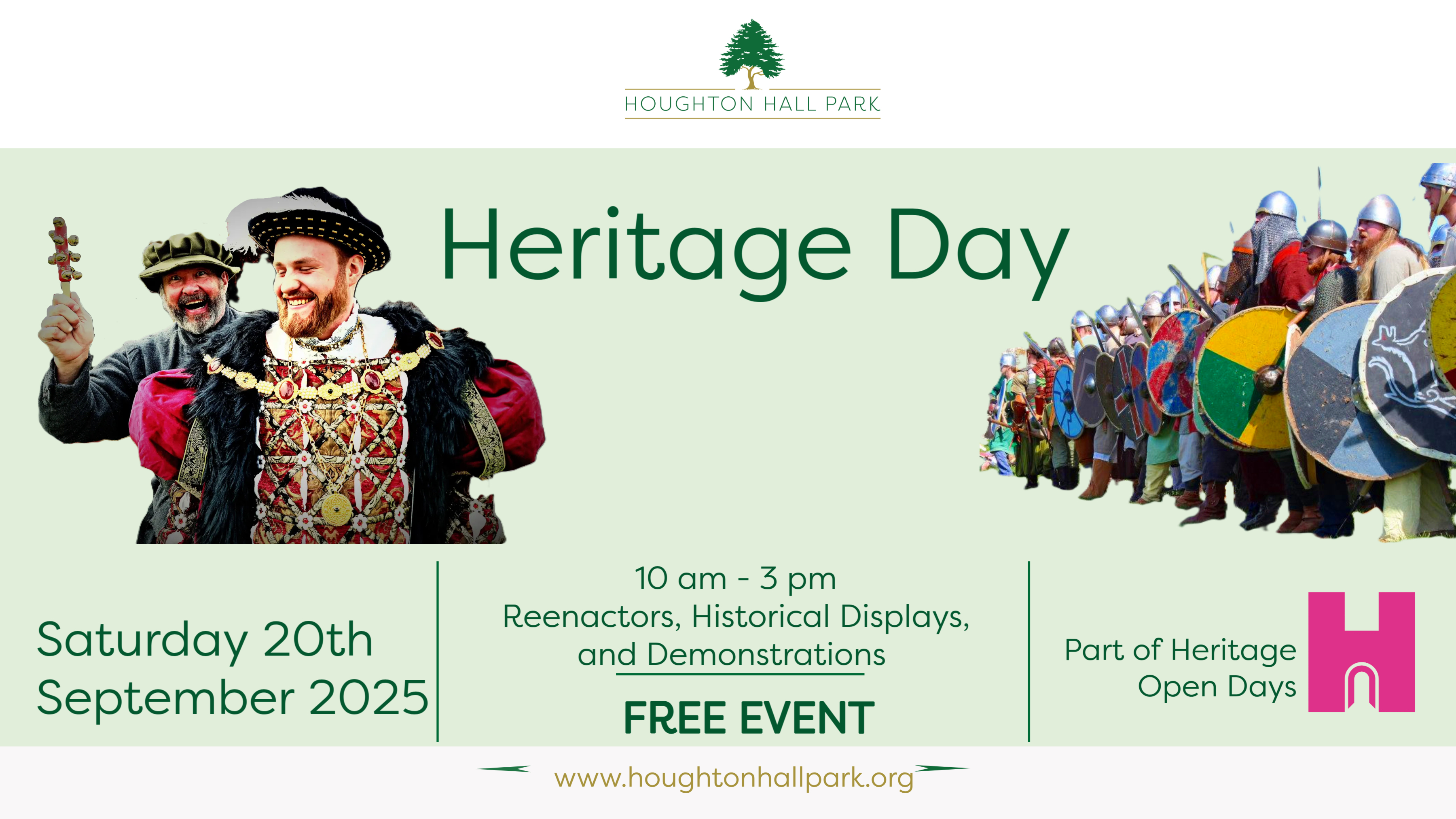 HOUGHTON HALL PARK

Heritage Day

Saturday 20th September 2025

10 am - 3 pm
Reenactors, Historical Displays, and Demonstrations

FREE EVENT

Part of Heritage Open Days

www.houghtonhallpark.org